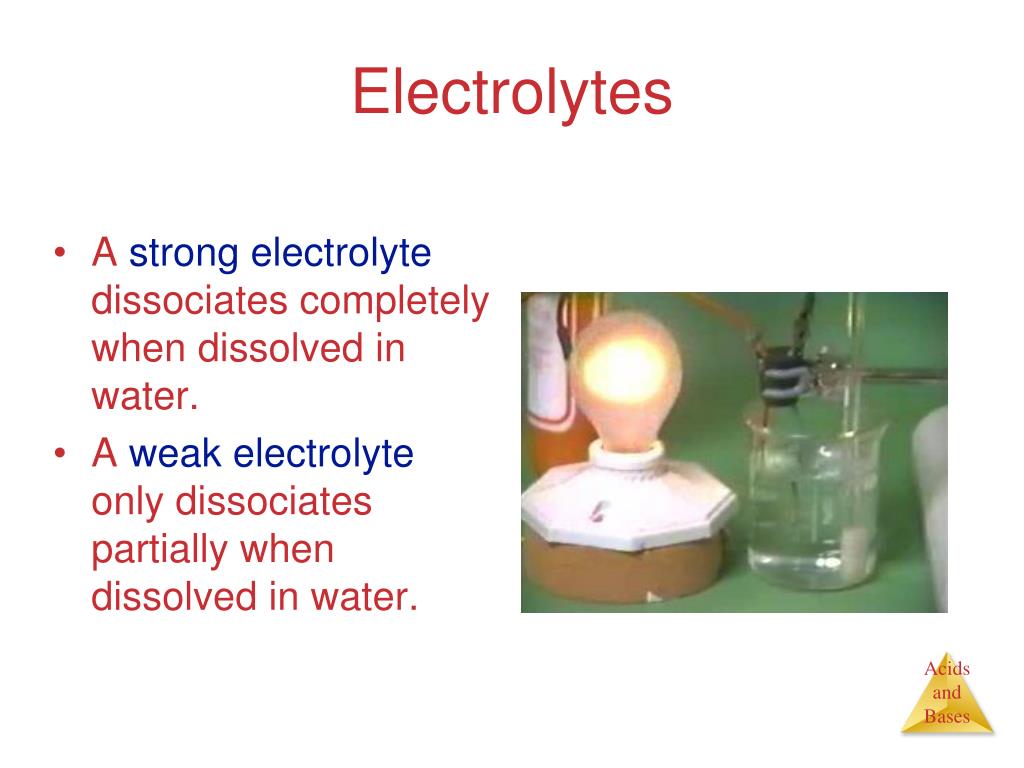 Electrolytes

• A strong electrolyte dissociates completely when dissolved in water.
• A weak electrolyte only dissociates partially when dissolved in water.

Acids and Bases